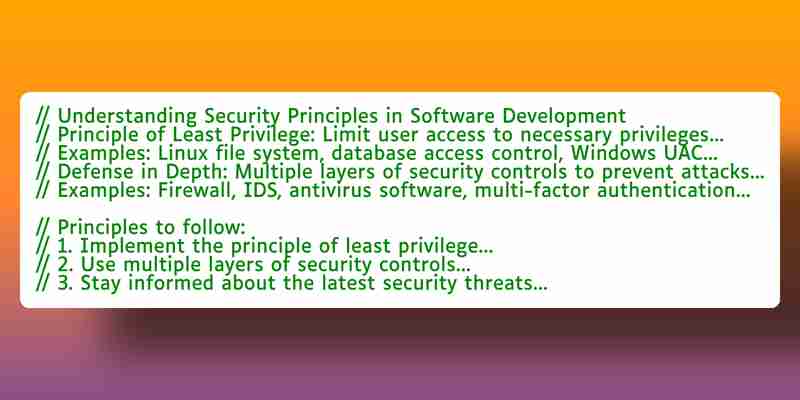 // Understanding Security Principles in Software Development
// Principle of Least Privilege: Limit user access to necessary privileges...
// Examples: Linux file system, database access control, Windows UAC...
// Defense in Depth: Multiple layers of security controls to prevent attacks...
// Examples: Firewall, IDS, antivirus software, multi-factor authentication...

// Principles to follow:
// 1. Implement the principle of least privilege...
// 2. Use multiple layers of security controls...
// 3. Stay informed about the latest security threats...